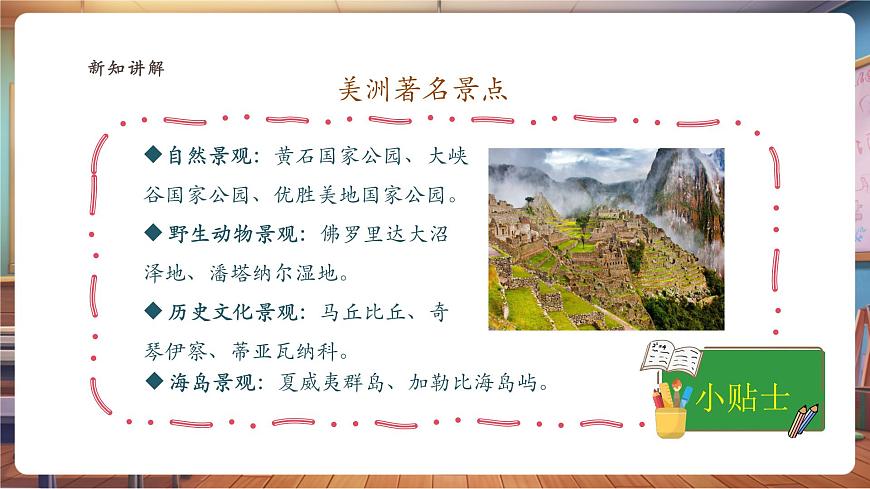 新知讲解

美洲著名景点

◆自然景观：黄石国家公园、大峡谷国家公园、优胜美地国家公园。

◆野生动物景观：佛罗里达大沼泽地、潘塔纳尔湿地。

◆历史文化景观：马丘比丘、奇琴伊察、蒂亚瓦纳科。

◆海岛景观：夏威夷群岛、加勒比海岛屿。

小贴士